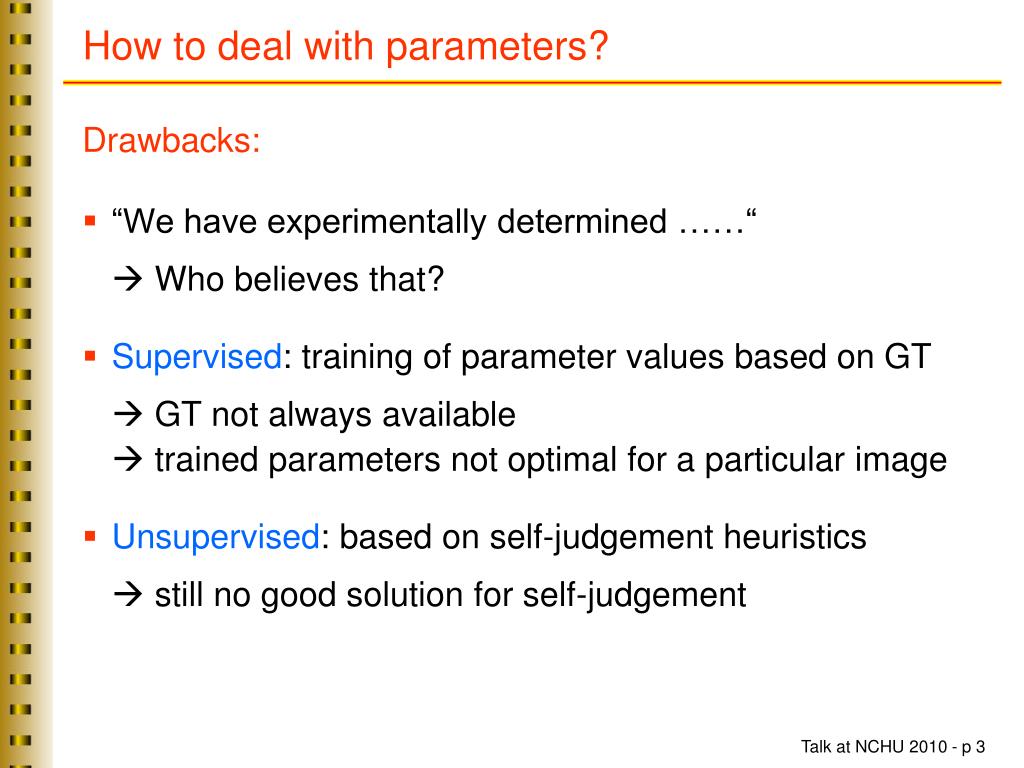 How to deal with parameters?

Drawbacks:

▪ “We have experimentally determined ……“

→ Who believes that?

▪ Supervised: training of parameter values based on GT

→ GT not always available
→ trained parameters not optimal for a particular image

▪ Unsupervised: based on self-judgement heuristics

→ still no good solution for self-judgement

Talk at NCHU 2010 - p 3